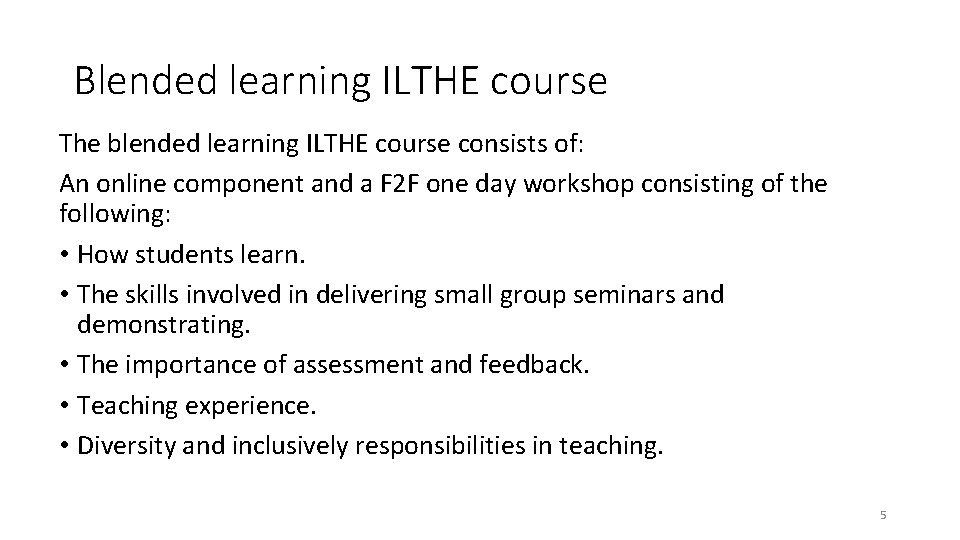 Blended learning ILTHE course

The blended learning ILTHE course consists of:

An online component and a F2F one day workshop consisting of the following:

• How students learn.
• The skills involved in delivering small group seminars and demonstrating.
• The importance of assessment and feedback.
• Teaching experience.
• Diversity and inclusively responsibilities in teaching.

5